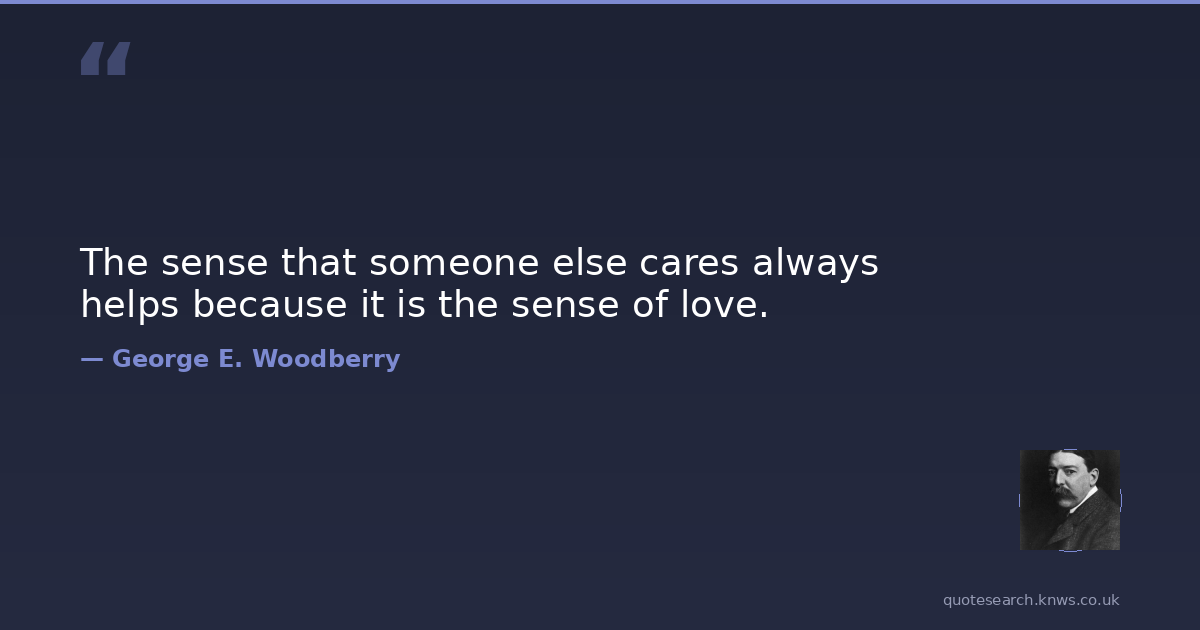 “

The sense that someone else cares always helps because it is the sense of love.

— George E. Woodberry

quotesearch.knws.co.uk